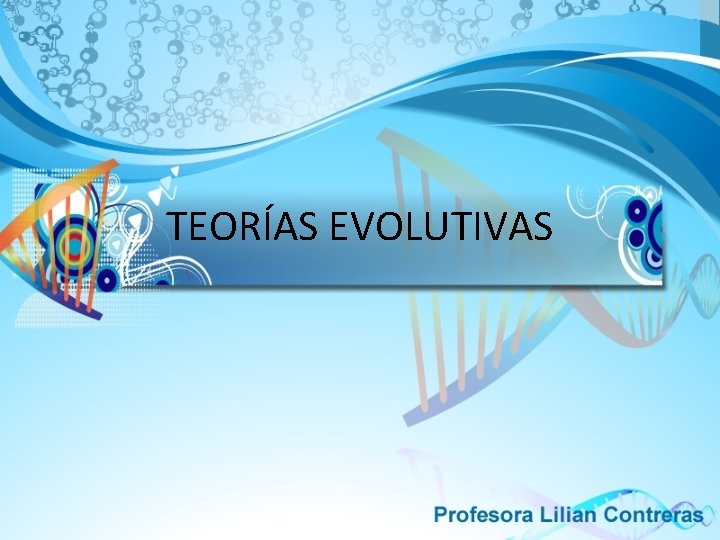 TEORÍAS EVOLUTIVAS

Profesora Lilian Contreras